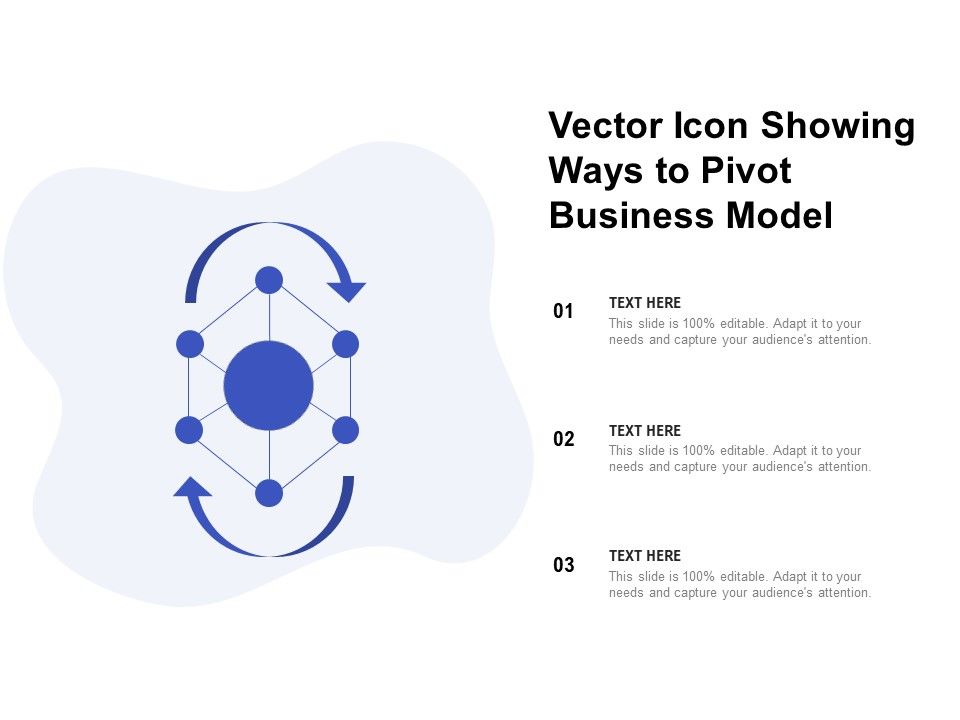 Vector Icon Showing Ways to Pivot Business Model

01

TEXT HERE

This slide is 100% editable. Adapt it to your needs and capture your audience's attention.

02

TEXT HERE

This slide is 100% editable. Adapt it to your needs and capture your audience's attention.

03

TEXT HERE

This slide is 100% editable. Adapt it to your needs and capture your audience's attention.